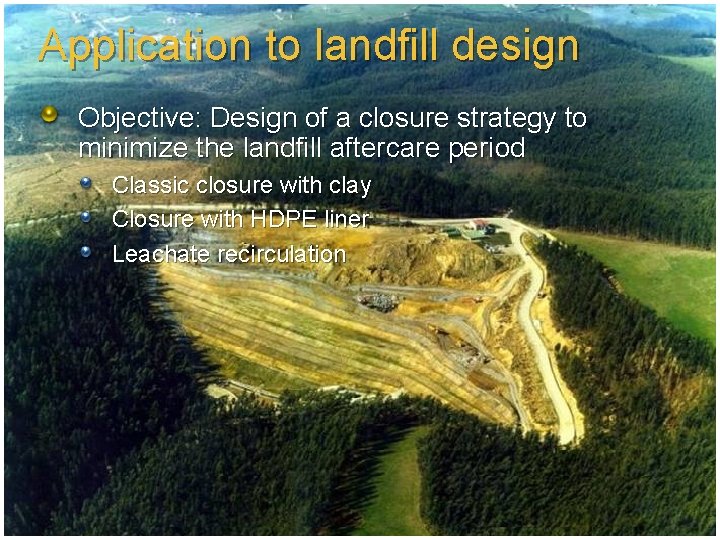 Application to landfill design

Objective: Design of a closure strategy to minimize the landfill aftercare period

Classic closure with clay

Closure with HDPE liner

Leachate recirculation